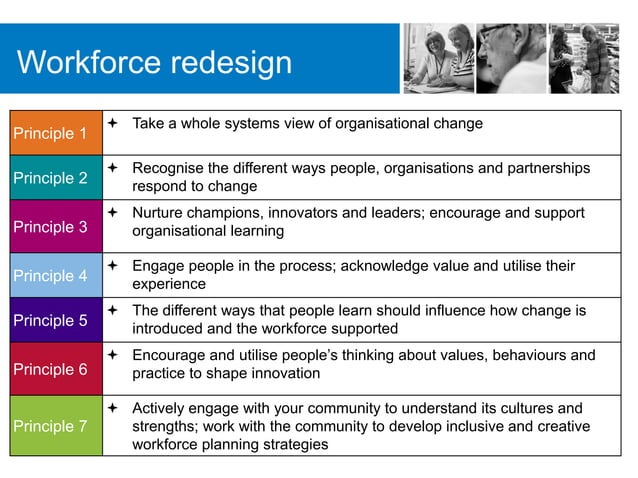 Workforce redesign

| | |
|---|---|
| Principle 1 | ✦ Take a whole systems view of organisational change |
| Principle 2 | ✦ Recognise the different ways people, organisations and partnerships respond to change |
| Principle 3 | ✦ Nurture champions, innovators and leaders; encourage and support organisational learning |
| Principle 4 | ✦ Engage people in the process; acknowledge value and utilise their experience |
| Principle 5 | ✦ The different ways that people learn should influence how change is introduced and the workforce supported |
| Principle 6 | ✦ Encourage and utilise people's thinking about values, behaviours and practice to shape innovation |
| Principle 7 | ✦ Actively engage with your community to understand its cultures and strengths; work with the community to develop inclusive and creative workforce planning strategies |